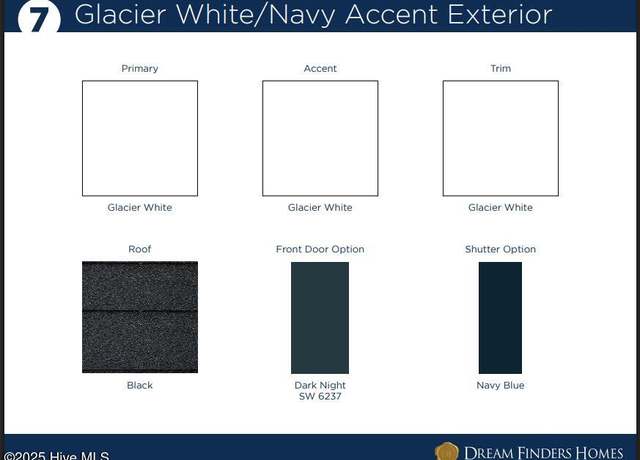 7 Glacier White/Navy Accent Exterior

Primary

Glacier White

Accent

Glacier White

Trim

Glacier White

Roof

Black

Front Door Option

Dark Night
SW 6237

Shutter Option

Navy Blue

©2025 Hive MLS

DREAM FINDERS HOMES